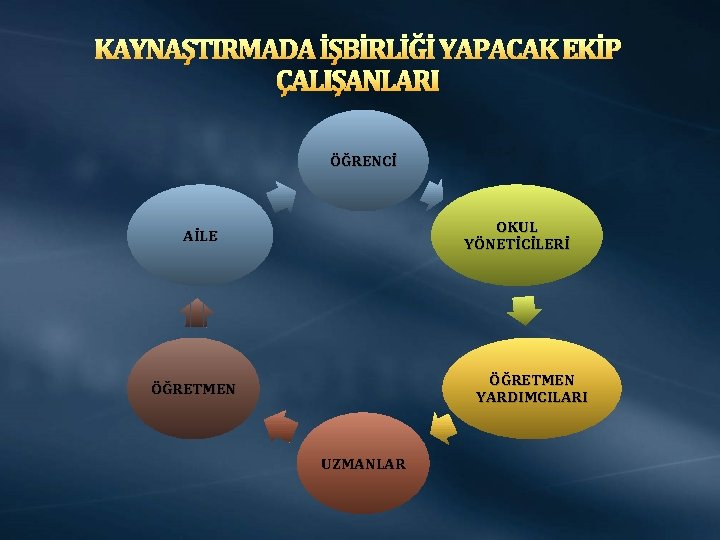 KAYNAŞTIRMADA İŞBİRLİĞİ YAPACAK EKİP ÇALIŞANLARI

ÖĞRENCİ

OKUL YÖNETİCİLERİ

ÖĞRETMEN YARDIMCILARI

UZMANLAR

ÖĞRETMEN

AİLE